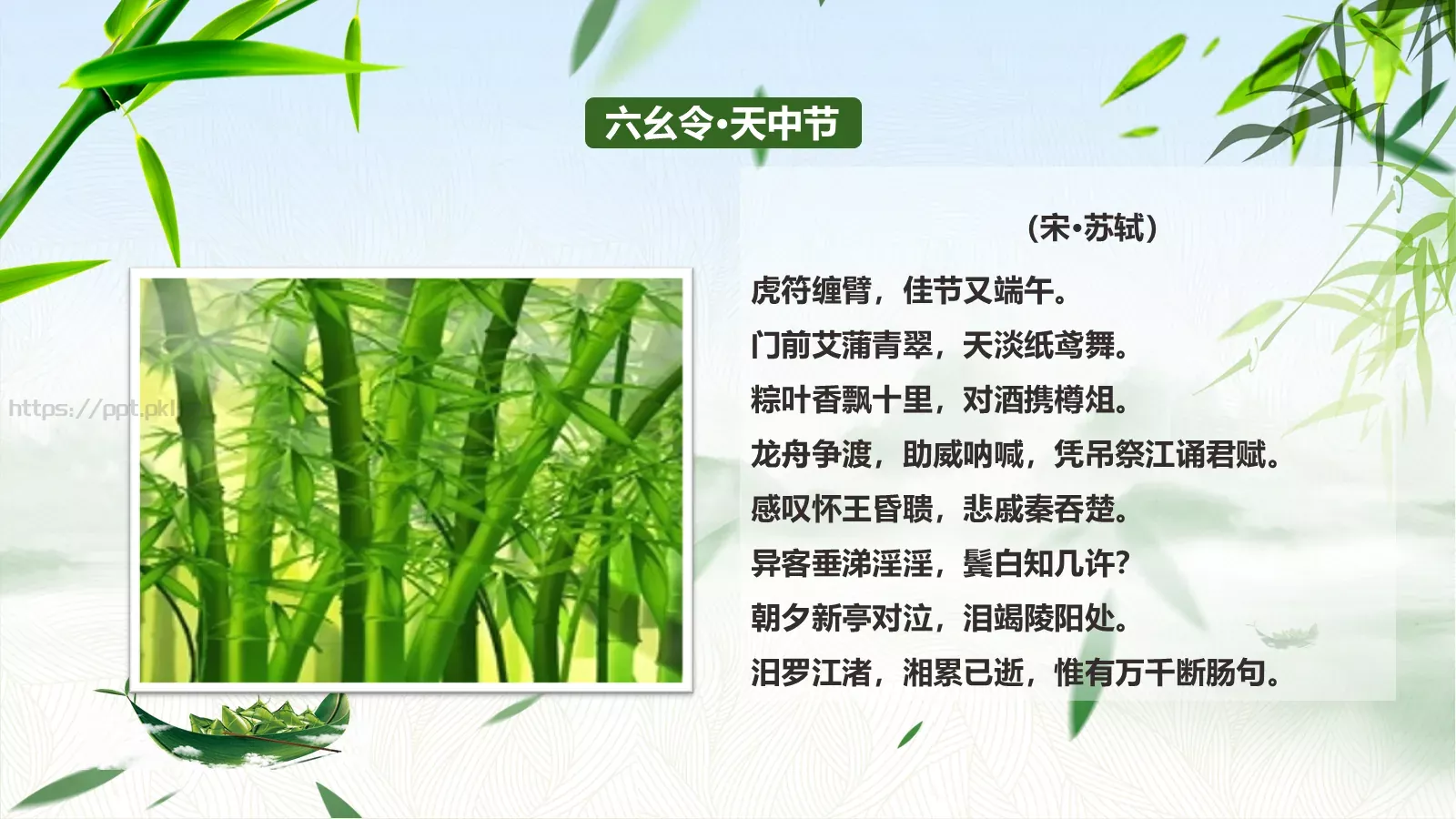 六幺令·天中节

（宋·苏轼）

虎符缠臂，佳节又端午。
门前艾蒲青翠，天淡纸鸢舞。
粽叶香飘十里，对酒携樽俎。
龙舟争渡，助威呐喊，凭吊祭江诵君赋。
感叹怀王昏聩，悲戚秦吞楚。
异客垂涕淫淫，鬓白知几许？
朝夕新亭对泣，泪竭陵阳处。
汨罗江渚，湘累已逝，惟有万千断肠句。

https://ppt.pkl